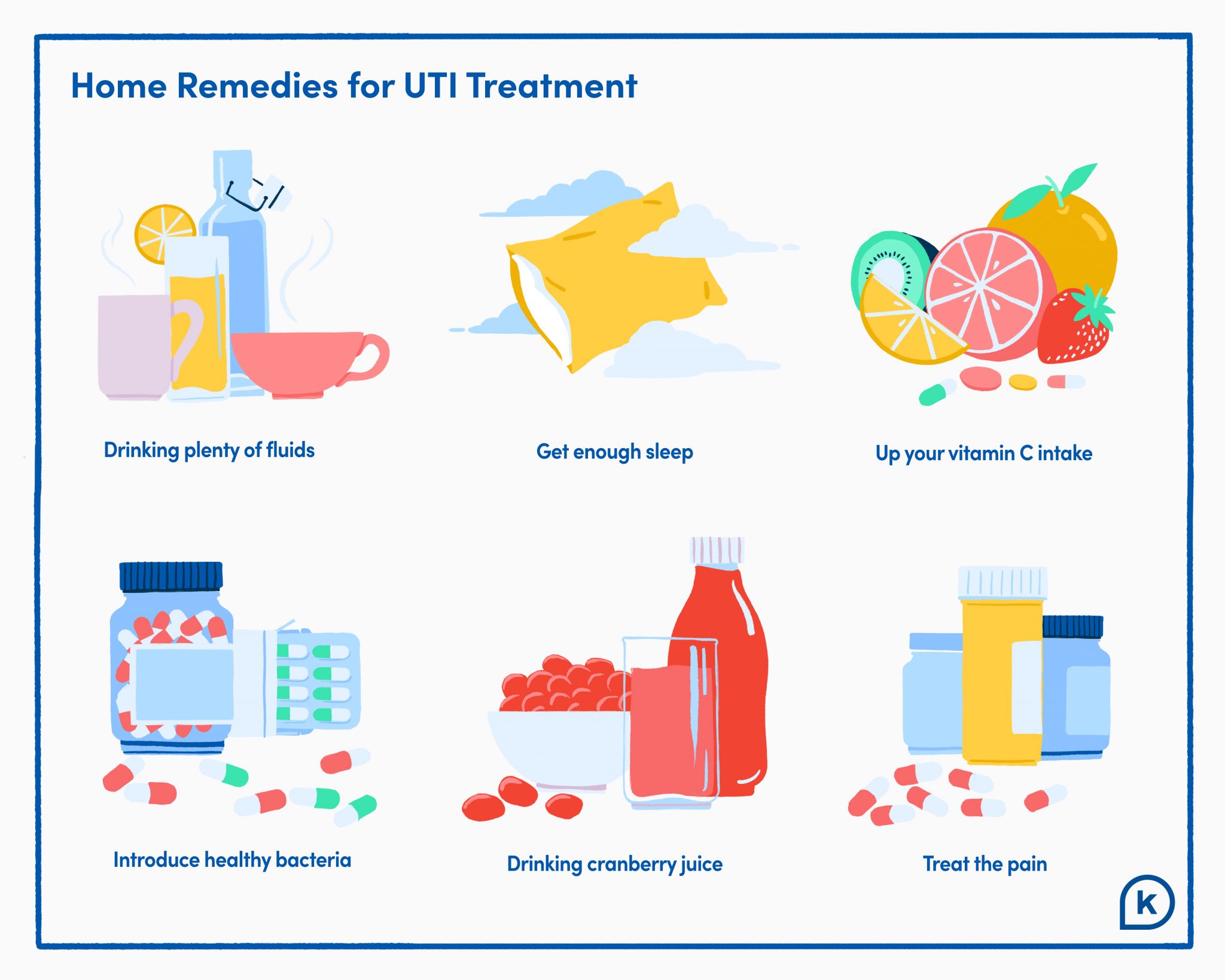 Home Remedies for UTI Treatment

Drinking plenty of fluids

Get enough sleep

Up your vitamin C intake

Introduce healthy bacteria

Drinking cranberry juice

Treat the pain

k